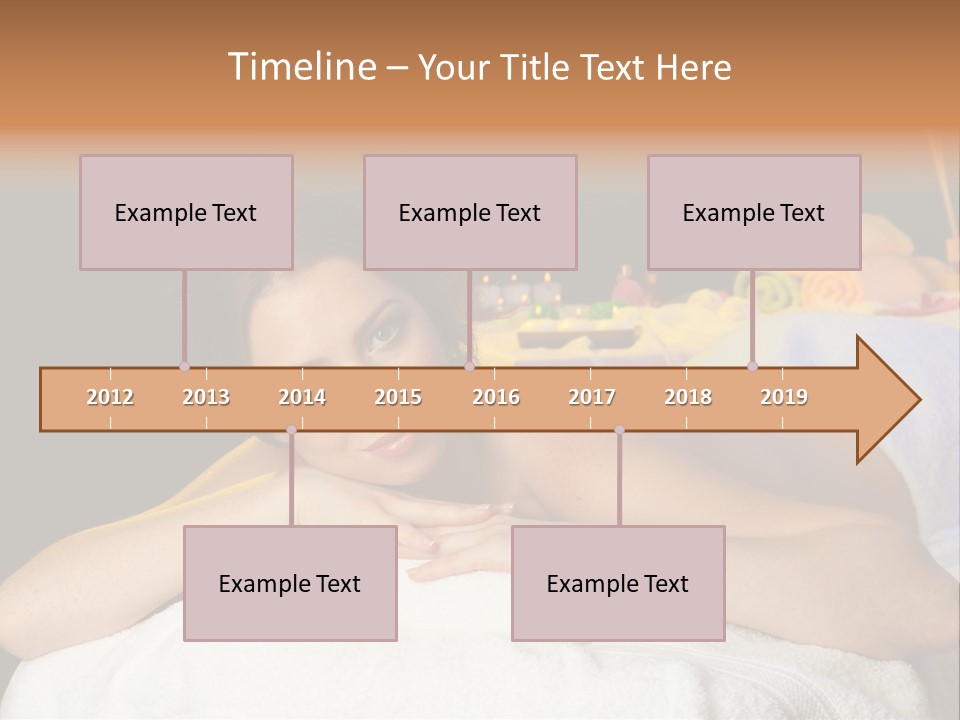 Timeline – Your Title Text Here

Example Text

Example Text

Example Text

2012 2013 2014 2015 2016 2017 2018 2019

Example Text

Example Text